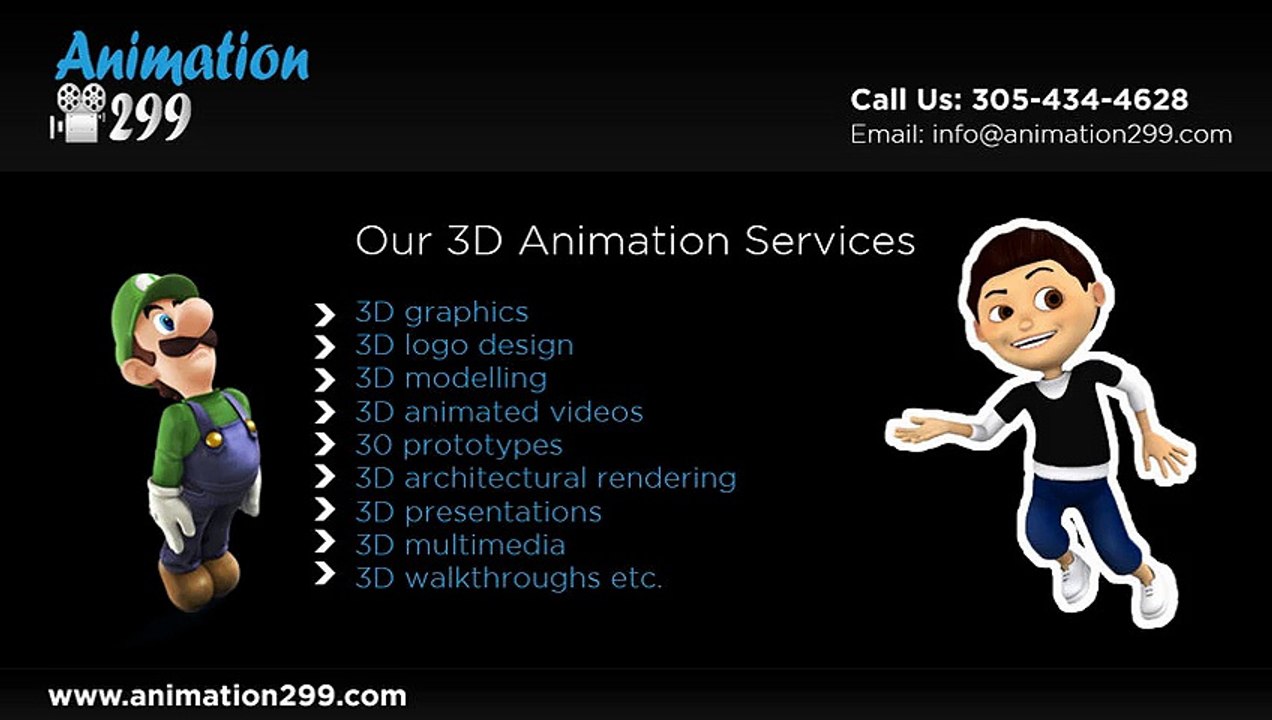 Animation 299

Call Us: 305-434-4628
Email: info@animation299.com

Our 3D Animation Services

3D graphics
3D logo design
3D modelling
3D animated videos
30 prototypes
3D architectural rendering
3D presentations
3D multimedia
3D walkthroughs etc.

www.animation299.com